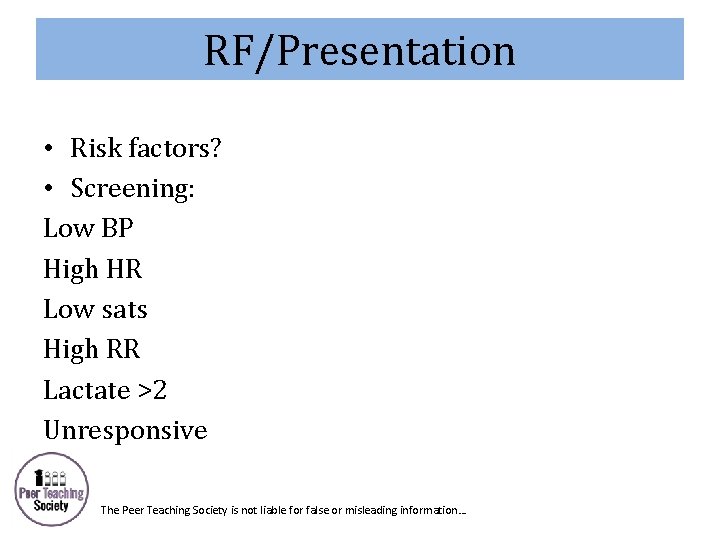 RF/Presentation

• Risk factors?
• Screening:
Low BP
High HR
Low sats
High RR
Lactate >2
Unresponsive

Peer Teaching Society

The Peer Teaching Society is not liable for false or misleading information...